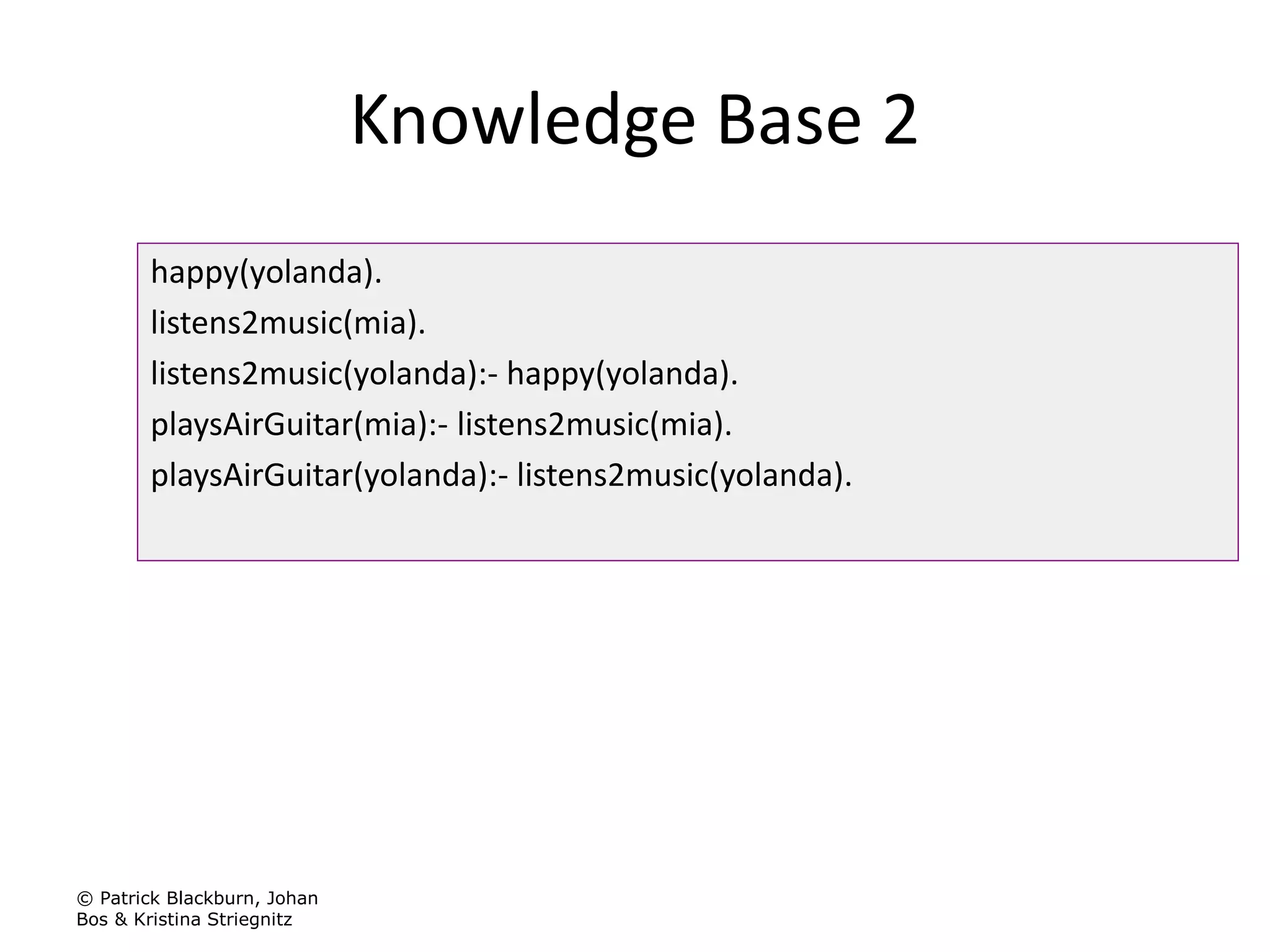 Knowledge Base 2

happy(yolanda).
listens2music(mia).
listens2music(yolanda):- happy(yolanda).
playsAirGuitar(mia):- listens2music(mia).
playsAirGuitar(yolanda):- listens2music(yolanda).

© Patrick Blackburn, Johan Bos & Kristina Striegnitz